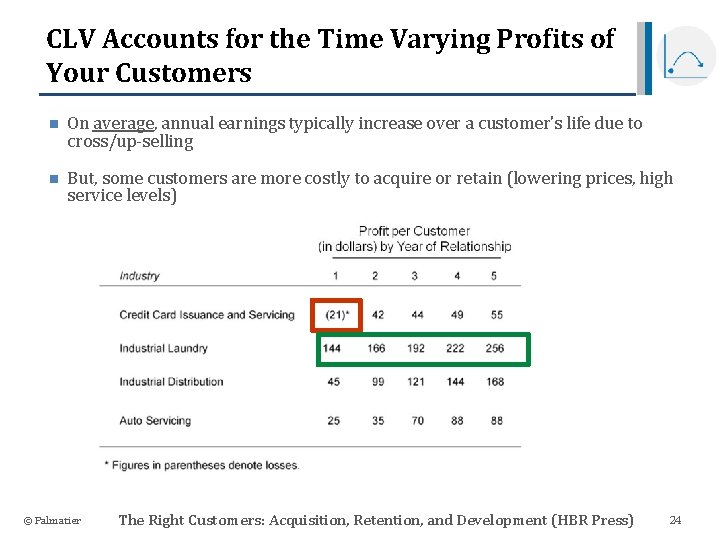 CLV Accounts for the Time Varying Profits of Your Customers

On average, annual earnings typically increase over a customer's life due to cross/up-selling

But, some customers are more costly to acquire or retain (lowering prices, high service levels)

Profit per Customer (in dollars) by Year of Relationship

| Industry | 1 | 2 | 3 | 4 | 5 |
|---|---|---|---|---|---|
| Credit Card Issuance and Servicing | (21)* | 42 | 44 | 49 | 55 |
| Industrial Laundry | 144 | 166 | 192 | 222 | 256 |
| Industrial Distribution | 45 | 99 | 121 | 144 | 168 |
| Auto Servicing | 25 | 35 | 70 | 88 | 88 |

* Figures in parentheses denote losses.

© Palmatier

The Right Customers: Acquisition, Retention, and Development (HBR Press)

24